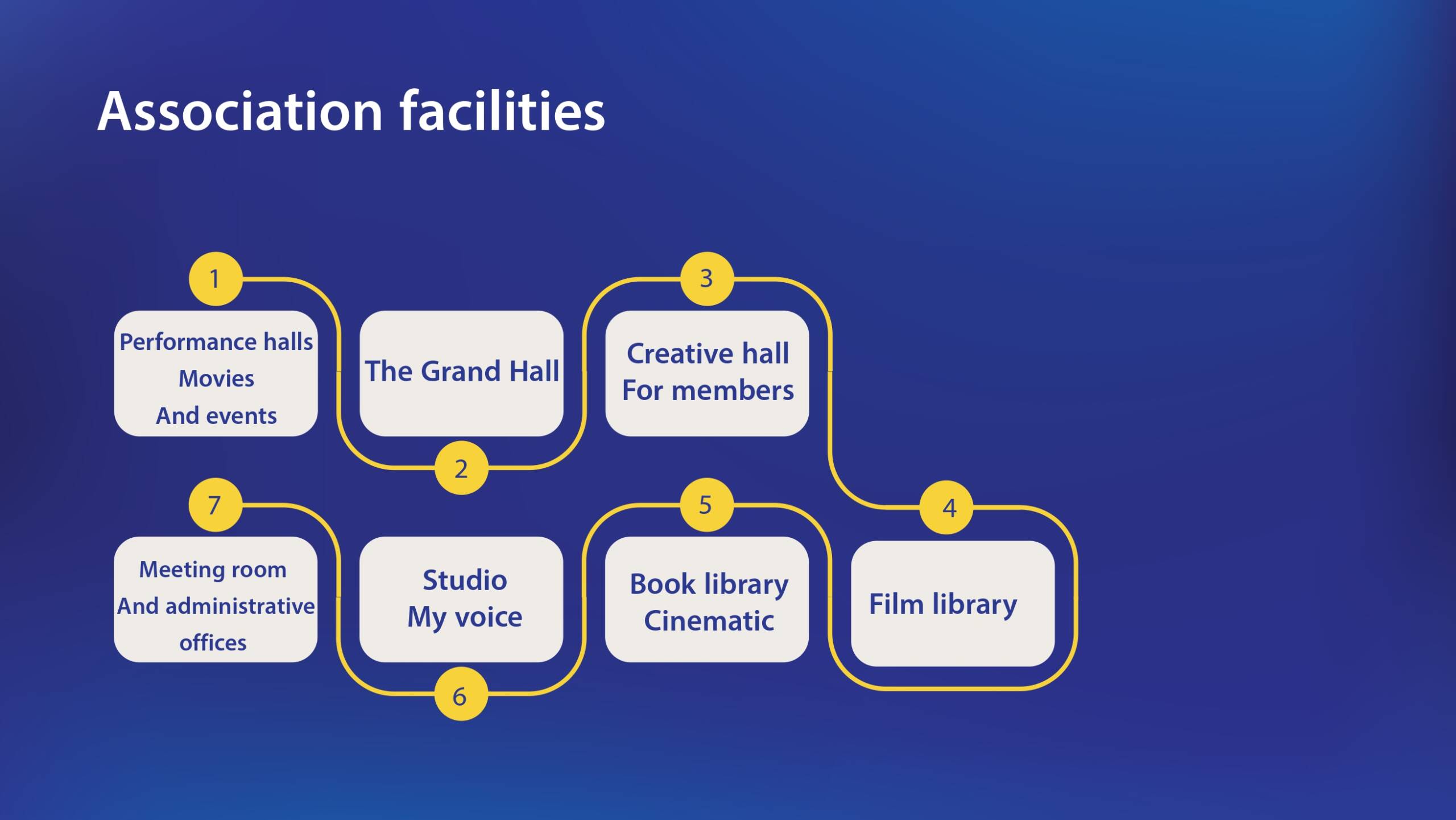 Association facilities

1
Performance halls
Movies
And events

2
The Grand Hall

3
Creative hall
For members

4
Film library

5
Book library
Cinematic

6
Studio
My voice

7
Meeting room
And administrative
offices